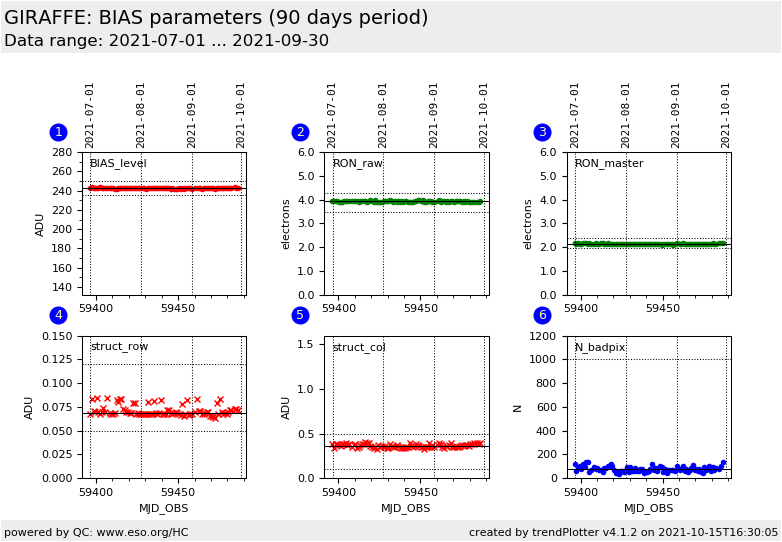 GIRAFFE: BIAS parameters (90 days period)
Data range: 2021-07-01 ... 2021-09-30

1
2021-07-01 2021-08-01 2021-09-01 2021-10-01
BIAS_level
ADU
280 260 240 220 200 180 160 140
59400 59450

2
2021-07-01 2021-08-01 2021-09-01 2021-10-01
RON_raw
electrons
6.0 5.0 4.0 3.0 2.0 1.0 0.0
59400 59450

3
2021-07-01 2021-08-01 2021-09-01 2021-10-01
RON_master
electrons
6.0 5.0 4.0 3.0 2.0 1.0 0.0
59400 59450

4
struct_row
ADU
0.150 0.125 0.100 0.075 0.050 0.025 0.000
59400 59450
MJD_OBS

5
struct_col
ADU
1.5 1.0 0.5 0.0
59400 59450
MJD_OBS

6
N_badpix
N
1200 1000 800 600 400 200 0
59400 59450
MJD_OBS

powered by QC: www.eso.org/HC
created by trendPlotter v4.1.2 on 2021-10-15T16:30:05